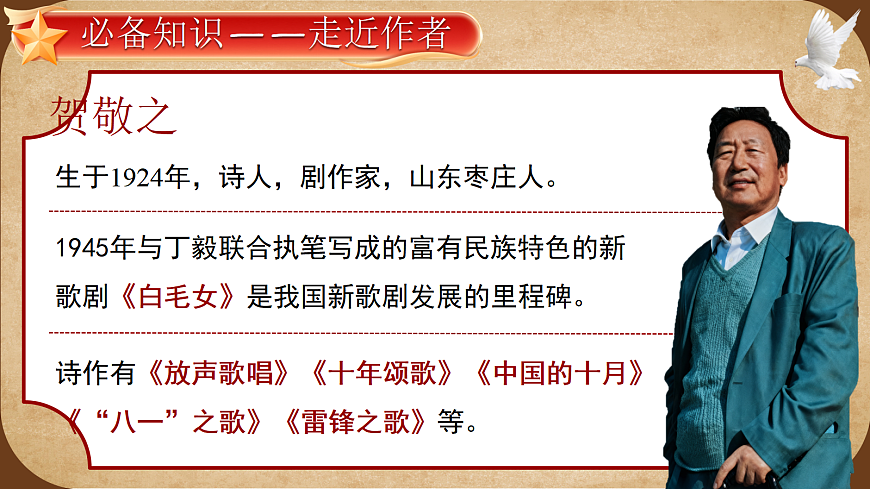 必备知识——走近作者

贺敬之

生于1924年，诗人，剧作家，山东枣庄人。

1945年与丁毅联合执笔写成的富有民族特色的新歌剧《白毛女》是我国新歌剧发展的里程碑。

诗作有《放声歌唱》《十年颂歌》《中国的十月》《“八一”之歌》《雷锋之歌》等。